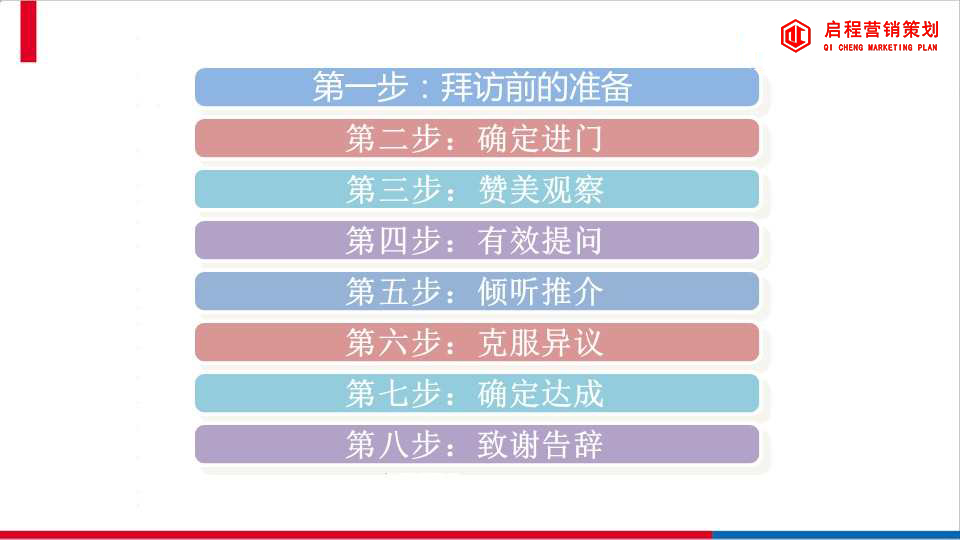 启程营销策划
QI CHENG MARKETING PLAN

第一步：拜访前的准备

第二步：确定进门

第三步：赞美观察

第四步：有效提问

第五步：倾听推介

第六步：克服异议

第七步：确定达成

第八步：致谢告辞